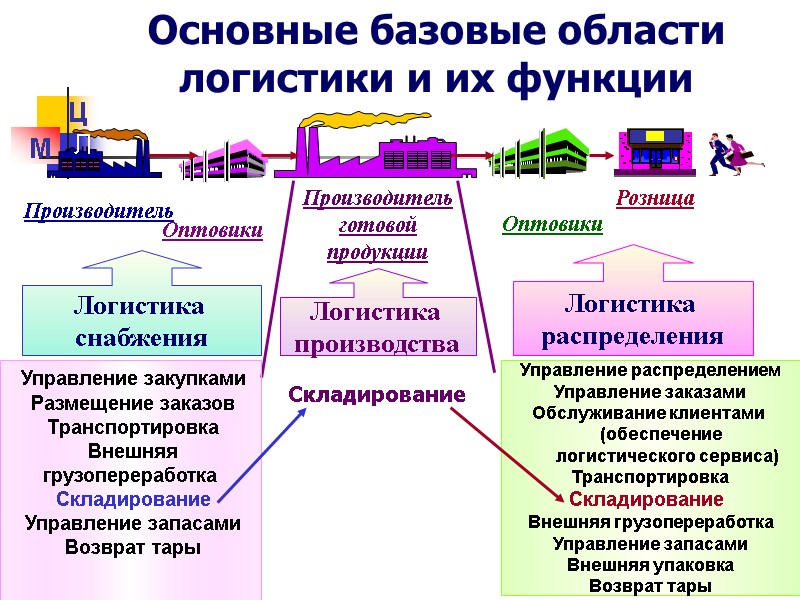 Основные базовые области логистики и их функции

Ц
М

Производитель

Оптовики

Производитель готовой продукции

Оптовики

Розница

Логистика снабжения

Логистика производства

Логистика распределения

Управление закупками
Размещение заказов
Транспортировка
Внешняя грузопереработка
Складирование
Управление запасами
Возврат тары

Складирование

Управление распределением
Управление заказами
Обслуживание клиентами (обеспечение логистического сервиса)
Транспортировка
Складирование
Внешняя грузопереработка
Управление запасами
Внешняя упаковка
Возврат тары